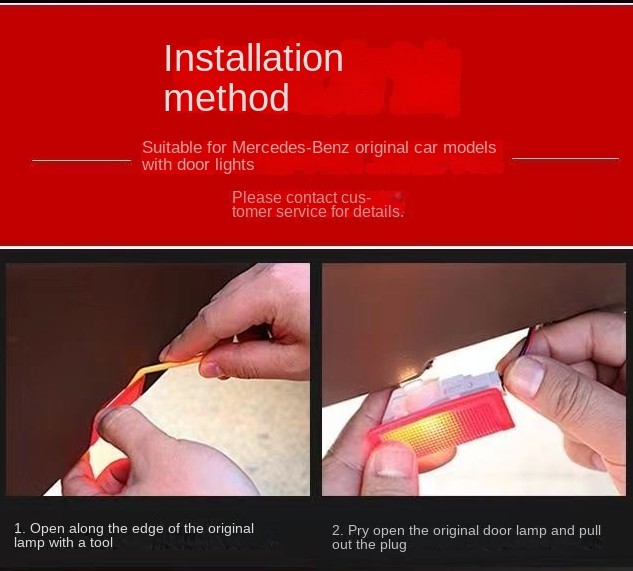 Installation method

Suitable for Mercedes-Benz original car models with door lights

Please contact customer service for details.

1. Open along the edge of the original lamp with a tool

2. Pry open the original door lamp and pull out the plug